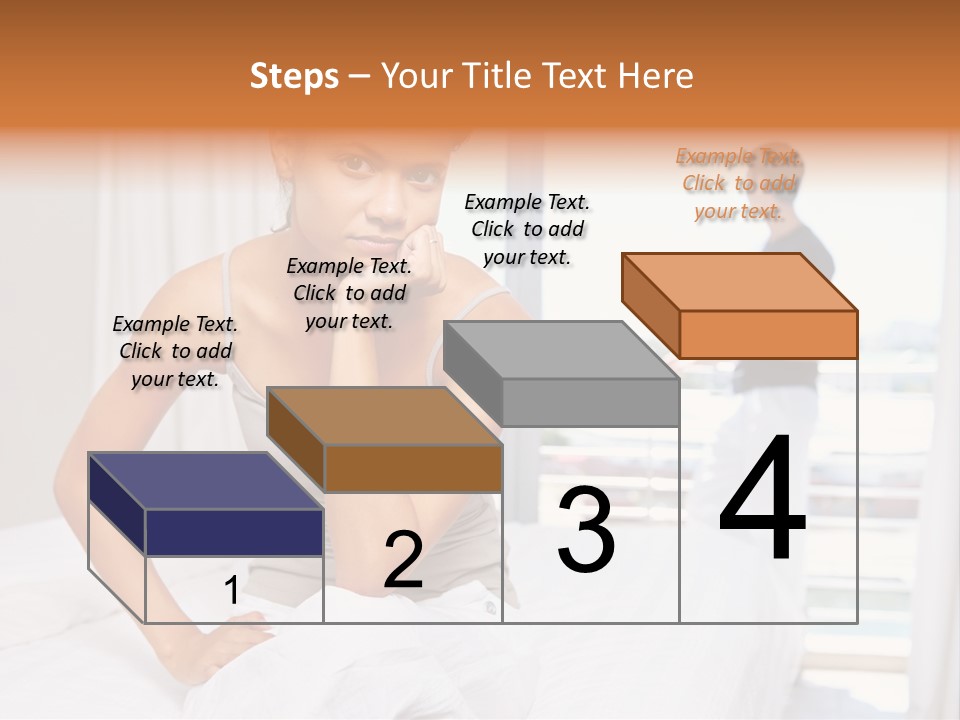 Steps – Your Title Text Here

Example Text. Click to add your text.

Example Text. Click to add your text.

Example Text. Click to add your text.

Example Text. Click to add your text.

1

2

3

4